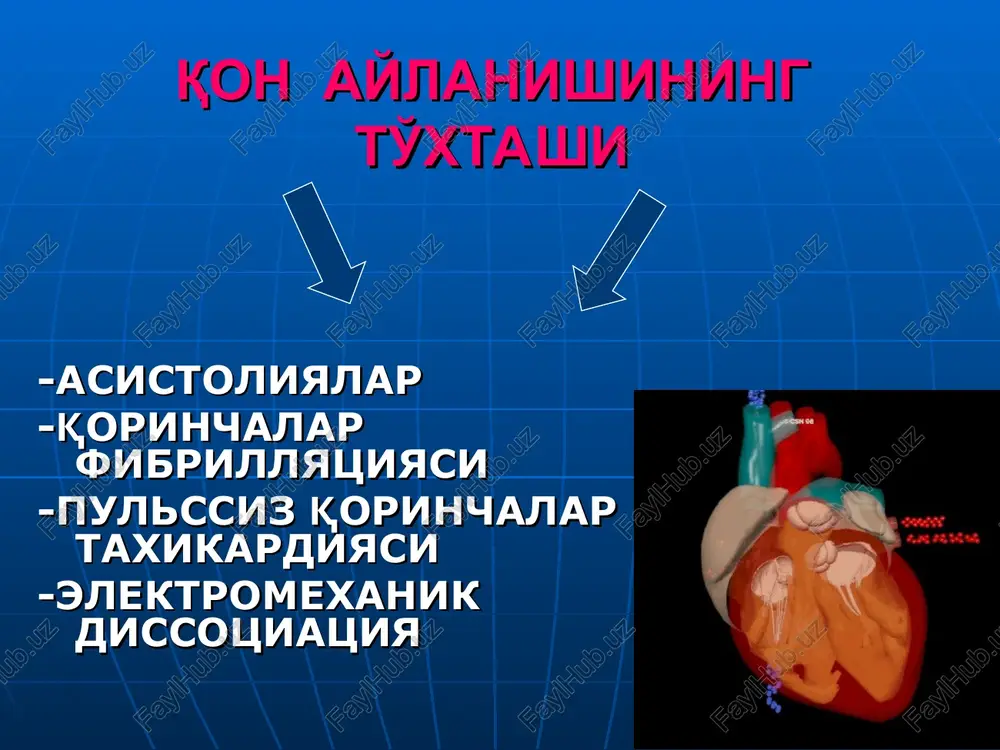 ҚОН АЙЛАНИШИНИНГ ТЎХТАШИ

-АСИСТОЛИЯЛАР
-ҚОРИНЧАЛАР ФИБРИЛЛЯЦИЯСИ
-ПУЛЬССИЗ ҚОРИНЧАЛАР ТАХИКАРДИЯСИ
-ЭЛЕКТРОМЕХАНИК ДИССОЦИАЦИЯ

FaylHub.uz